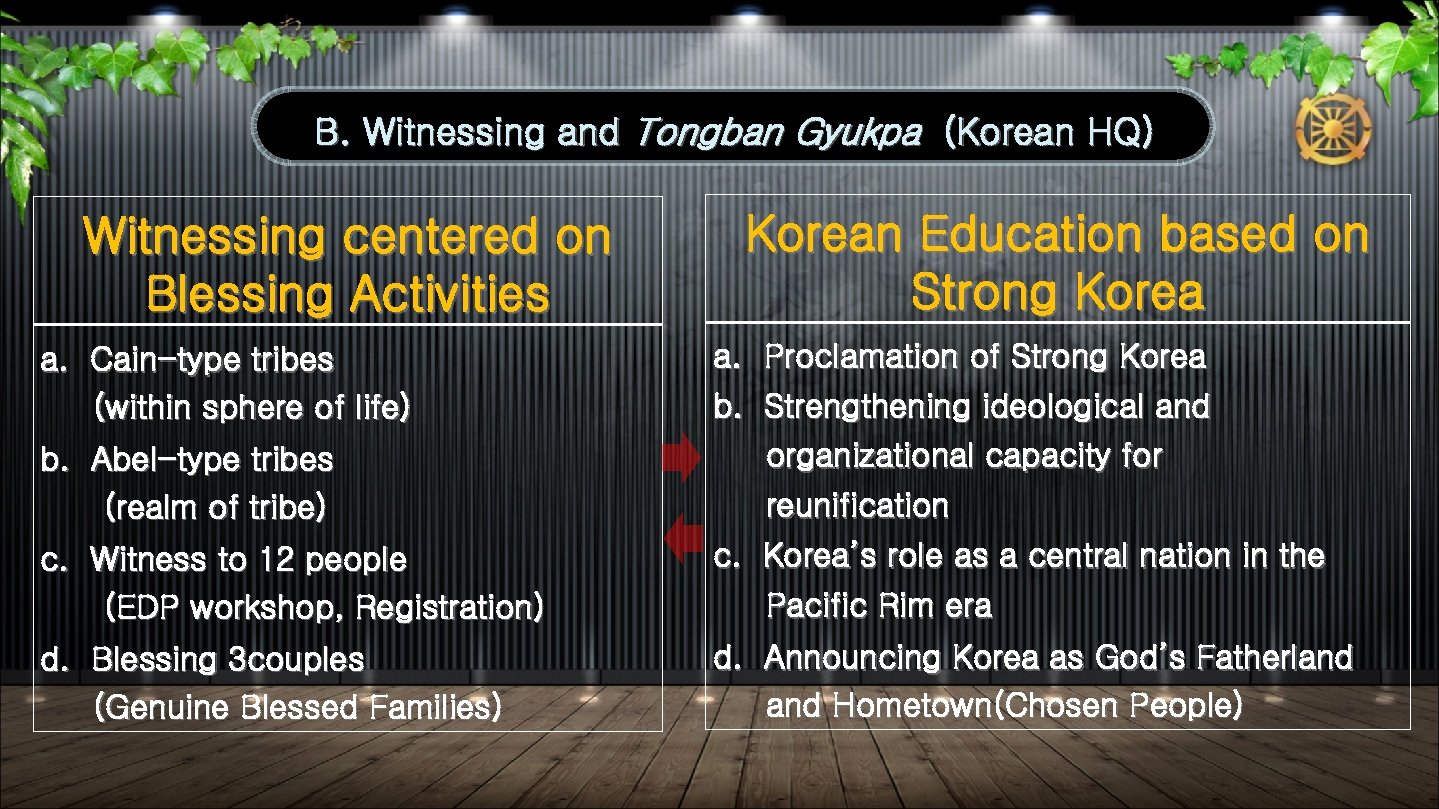 B. Witnessing and Tongban Gyukpa (Korean HQ)

Witnessing centered on Blessing Activities

a. Cain-type tribes (within sphere of life)
b. Abel-type tribes (realm of tribe)
c. Witness to 12 people (EDP workshop, Registration)
d. Blessing 3couples (Genuine Blessed Families)

Korean Education based on Strong Korea

a. Proclamation of Strong Korea
b. Strengthening ideological and organizational capacity for reunification
c. Korea's role as a central nation in the Pacific Rim era
d. Announcing Korea as God's Fatherland and Hometown(Chosen People)